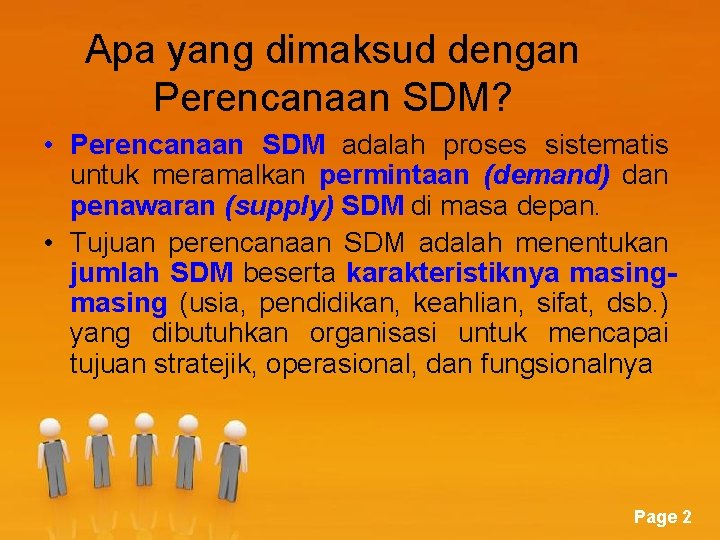 Apa yang dimaksud dengan Perencanaan SDM?

• Perencanaan SDM adalah proses sistematis untuk meramalkan permintaan (demand) dan penawaran (supply) SDM di masa depan.

• Tujuan perencanaan SDM adalah menentukan jumlah SDM beserta karakteristiknya masing-masing (usia, pendidikan, keahlian, sifat, dsb.) yang dibutuhkan organisasi untuk mencapai tujuan stratejik, operasional, dan fungsionalnya

Page 2